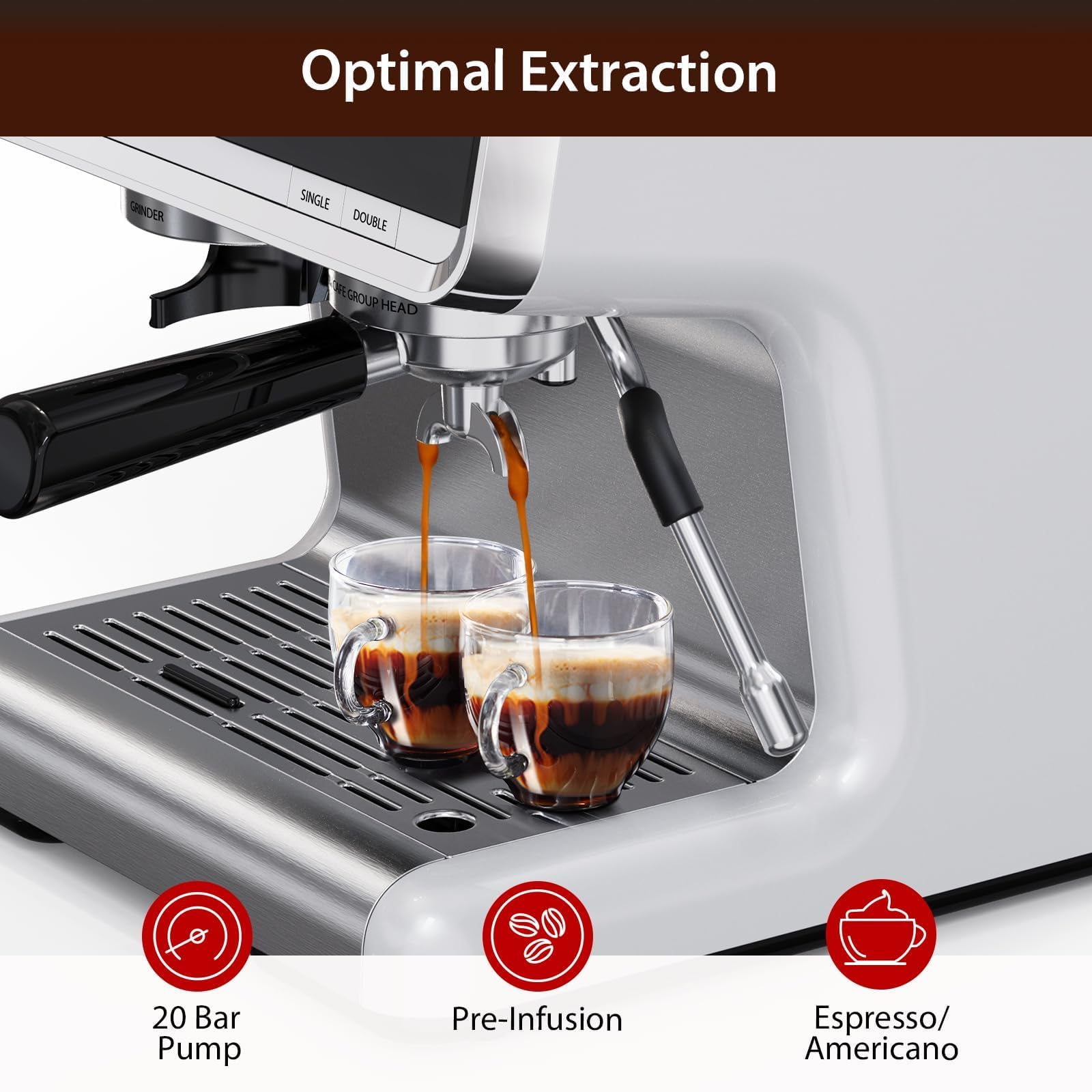 Optimal Extraction

GRINDER

SINGLE

DOUBLE

CAFE GROUP HEAD

20 Bar Pump

Pre-Infusion

Espresso/ Americano